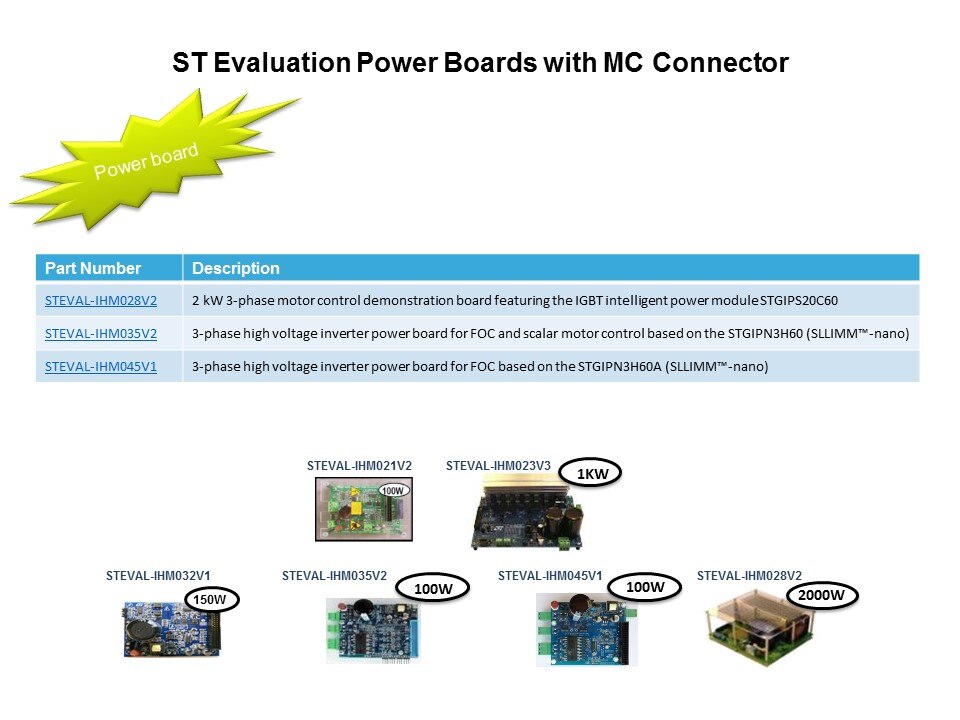 ST Evaluation Power Boards with MC Connector

Power board

| Part Number | Description |
|---|---|
| STEVAL-IHM028V2 | 2 kW 3-phase motor control demonstration board featuring the IGBT intelligent power module STGIPS20C60 |
| STEVAL-IHM035V2 | 3-phase high voltage inverter power board for FOC and scalar motor control based on the STGIPN3H60 (SLLIMM™-nano) |
| STEVAL-IHM045V1 | 3-phase high voltage inverter power board for FOC based on the STGIPN3H60A (SLLIMM™-nano) |

STEVAL-IHM021V2
100W
STEVAL-IHM023V3
1KW
STEVAL-IHM032V1
150W
STEVAL-IHM035V2
100W
STEVAL-IHM045V1
100W
STEVAL-IHM028V2
2000W